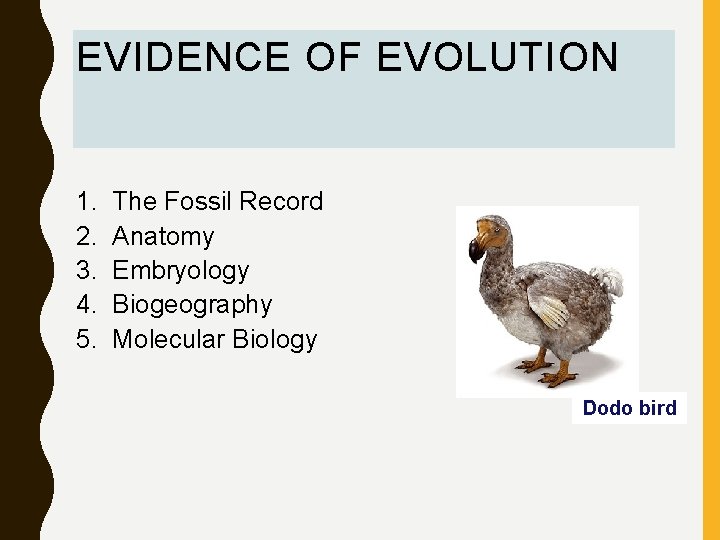 EVIDENCE OF EVOLUTION

1. The Fossil Record
2. Anatomy
3. Embryology
4. Biogeography
5. Molecular Biology

Dodo bird